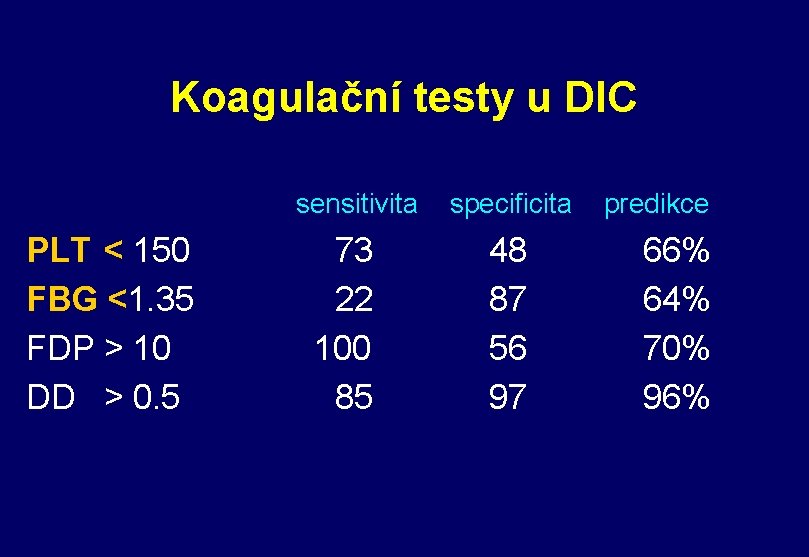 Koagulační testy u DIC

| | sensitivita | specificita | predikce |
|---|---|---|---|
| PLT < 150 | 73 | 48 | 66% |
| FBG <1.35 | 22 | 87 | 64% |
| FDP > 10 | 100 | 56 | 70% |
| DD > 0.5 | 85 | 97 | 96% |